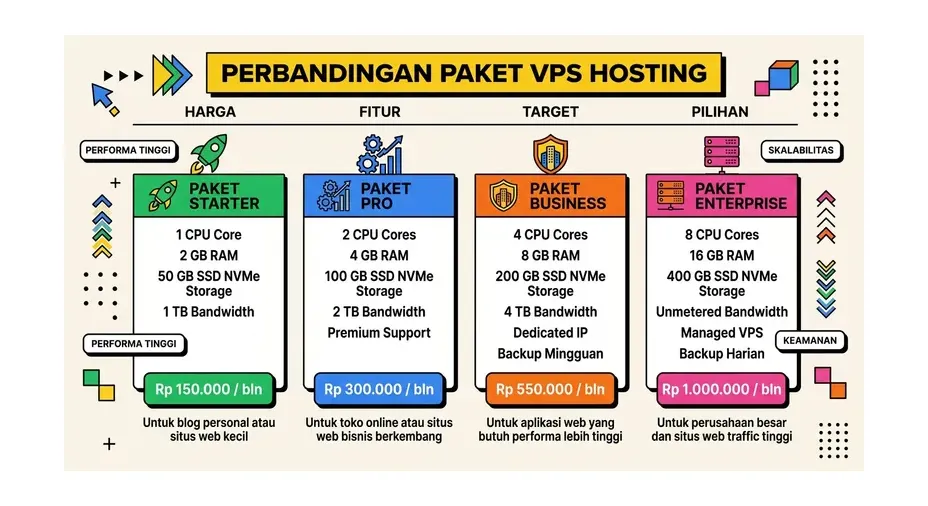 PERBANDINGAN PAKET VPS HOSTING

HARGA FITUR TARGET PILIHAN

PERFORMA TINGGI

SKALABILITAS

PAKET STARTER
1 CPU Core
2 GB RAM
50 GB SSD NVMe Storage
1 TB Bandwidth
Rp 150.000 / bln
Untuk blog personal atau situs web kecil

PAKET PRO
2 CPU Cores
4 GB RAM
100 GB SSD NVMe Storage
2 TB Bandwidth
Premium Support
Rp 300.000 / bln
Untuk toko online atau situs web bisnis berkembang

PAKET BUSINESS
4 CPU Cores
8 GB RAM
200 GB SSD NVMe Storage
4 TB Bandwidth
Dedicated IP
Backup Mingguan
Rp 550.000 / bln
Untuk aplikasi web yang butuh performa lebih tinggi

PAKET ENTERPRISE
8 CPU Cores
16 GB RAM
400 GB SSD NVMe Storage
Unmetered Bandwidth
Managed VPS
Backup Harian
Rp 1.000.000 / bln
Untuk perusahaan besar dan situs web traffic tinggi

PERFORMA TINGGI

KEAMANAN